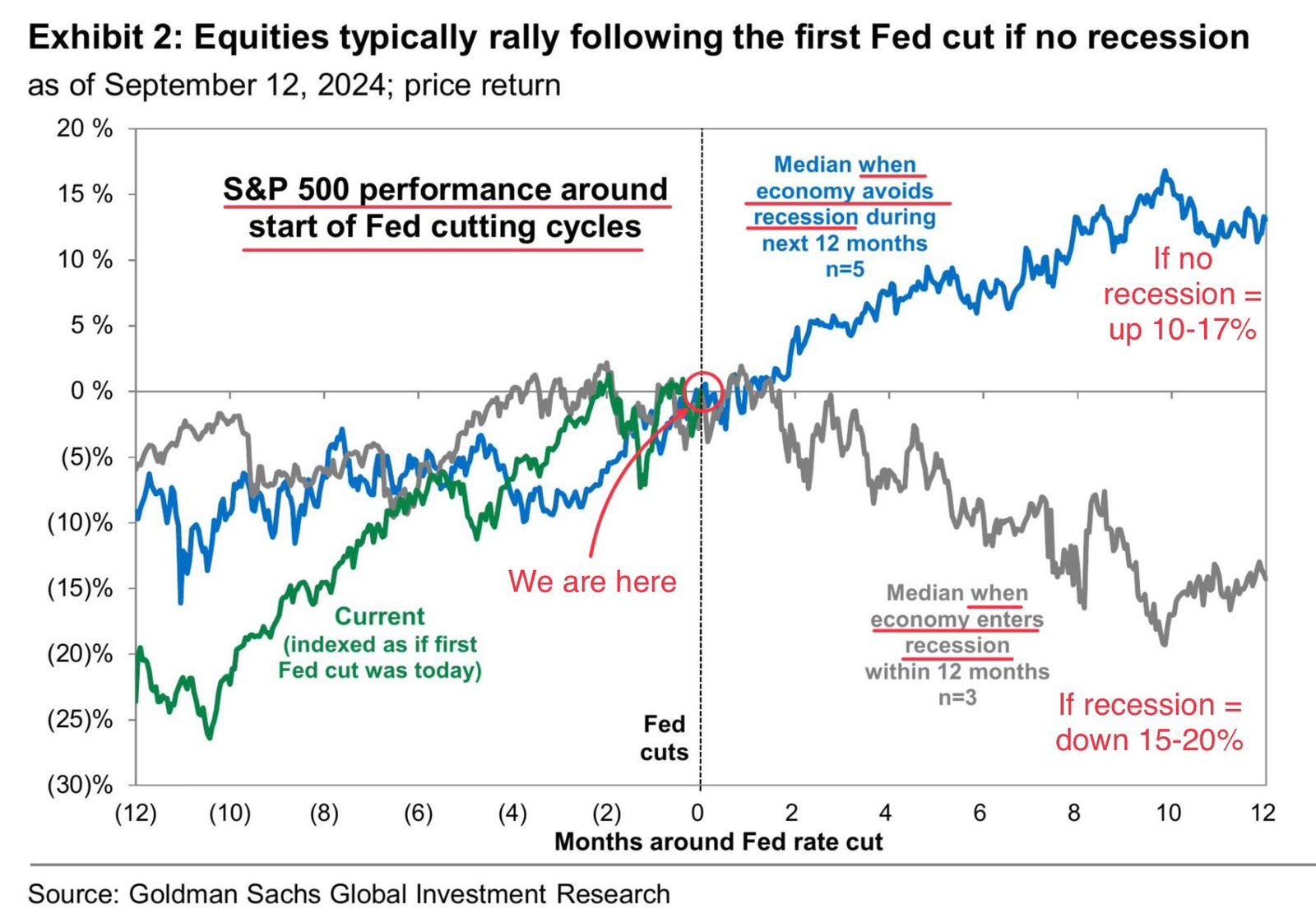 Exhibit 2: Equities typically rally following the first Fed cut if no recession
as of September 12, 2024; price return

20 %
15 %
10 %
5 %
0 %
(5)%
(10)%
(15)%
(20)%
(25)%
(30)%

S&P 500 performance around start of Fed cutting cycles

Median when economy avoids recession during next 12 months
n=5

If no recession = up 10-17%

We are here

Current (indexed as if first Fed cut was today)

Median when economy enters recession within 12 months
n=3

If recession = down 15-20%

Fed cuts

(12) (10) (8) (6) (4) (2) 0 2 4 6 8 10 12
Months around Fed rate cut

Source: Goldman Sachs Global Investment Research